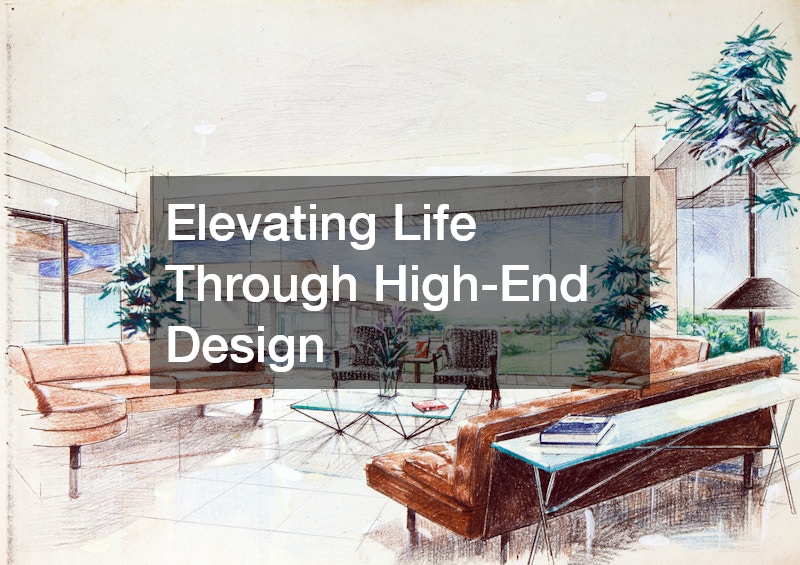 Elevating Life Through High-End Design